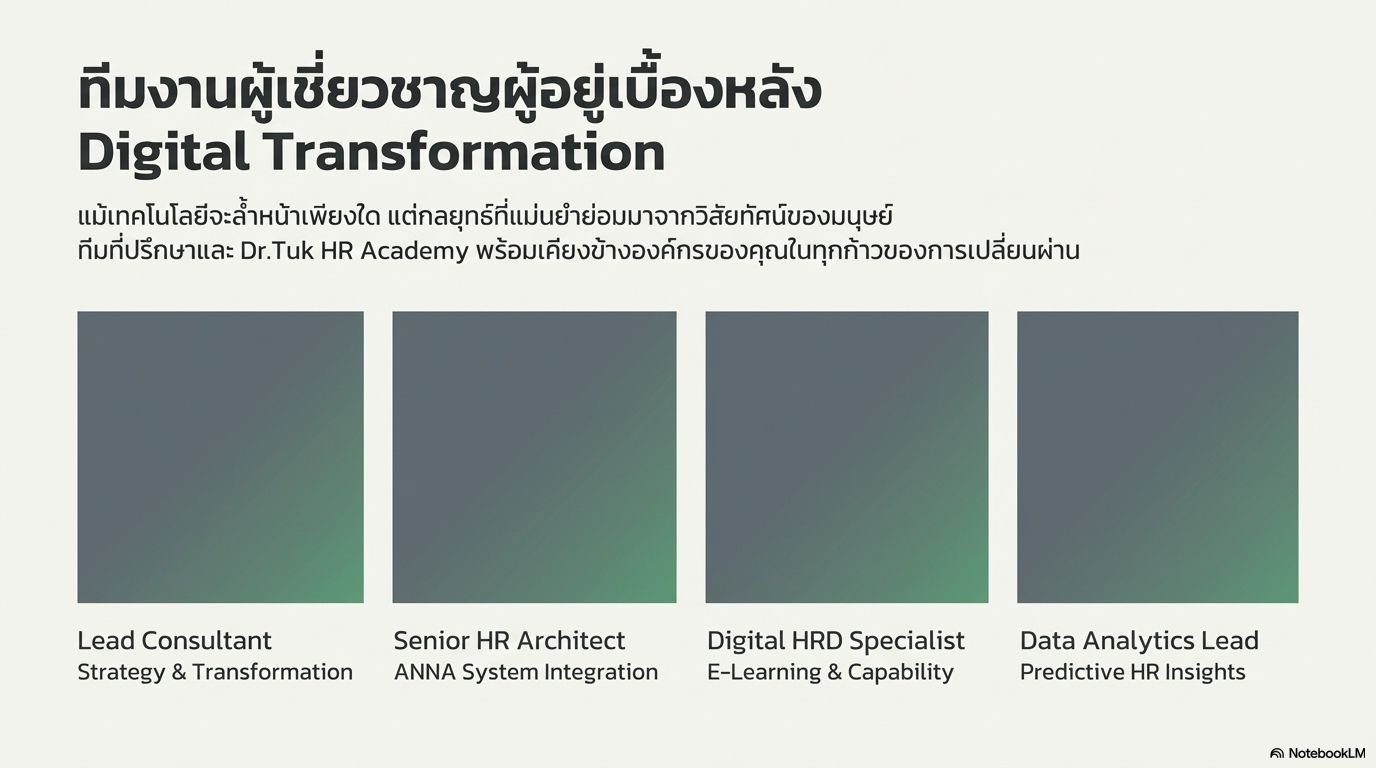 ทีมงานผู้เชี่ยวชาญผู้อยู่เบื้องหลัง
Digital Transformation

แม้เทคโนโลยีจะล้ำหน้าเพียงใด แต่กลยุทธ์ที่แม่นยำย่อมมาจากวิสัยทัศน์ของมนุษย์ ทีมที่ปรึกษาและ Dr.Tuk HR Academy พร้อมเคียงข้างองค์กรของคุณในทุกก้าวของการเปลี่ยนผ่าน

Lead Consultant
Strategy & Transformation

Senior HR Architect
ANNA System Integration

Digital HRD Specialist
E-Learning & Capability

Data Analytics Lead
Predictive HR Insights

NotebookLM